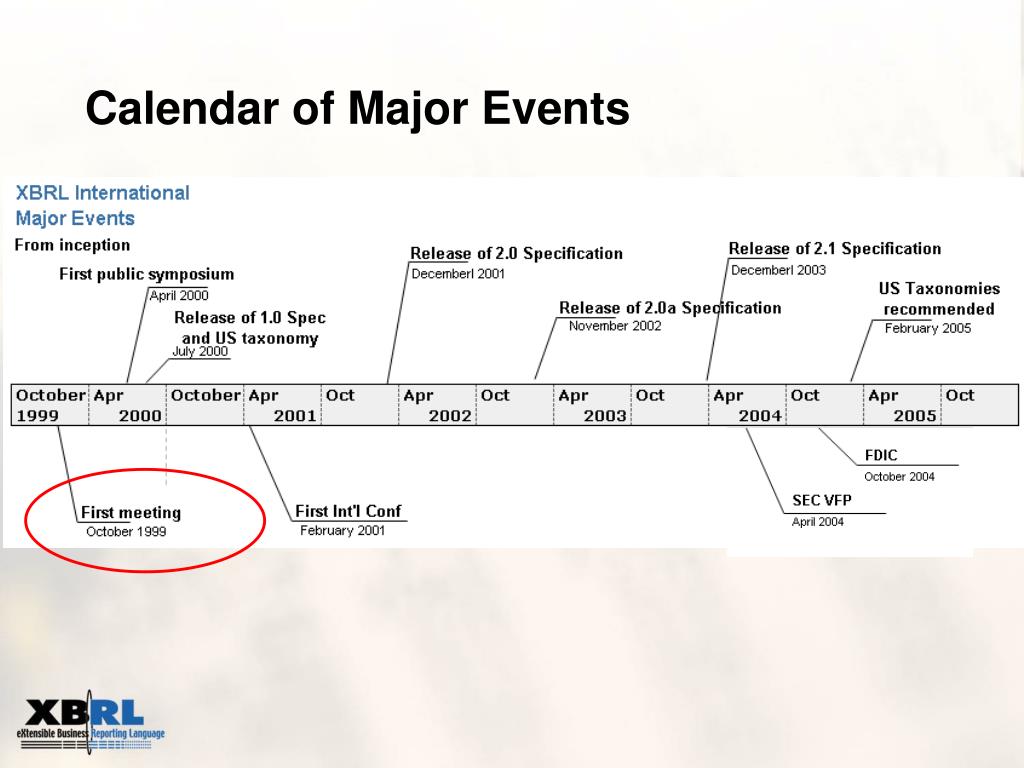 Calendar of Major Events

XBRL International
Major Events
From inception

First public symposium
April 2000

Release of 1.0 Spec and US taxonomy
July 2000

Release of 2.0 Specification
Decemberl 2001

Release of 2.0a Specification
November 2002

Release of 2.1 Specification
Decemberl 2003

US Taxonomies recommended
February 2005

| October 1999 | Apr 2000 | October | Apr 2001 | Oct | Apr 2002 | Oct | Apr 2003 | Oct | Apr 2004 | Oct | Apr 2005 | Oct |
|---|---|---|---|---|---|---|---|---|---|---|---|---|

First meeting
October 1999

First Int'l Conf
February 2001

SEC VFP
April 2004

FDIC
October 2004

XBRL
eXtensible Business Reporting Language